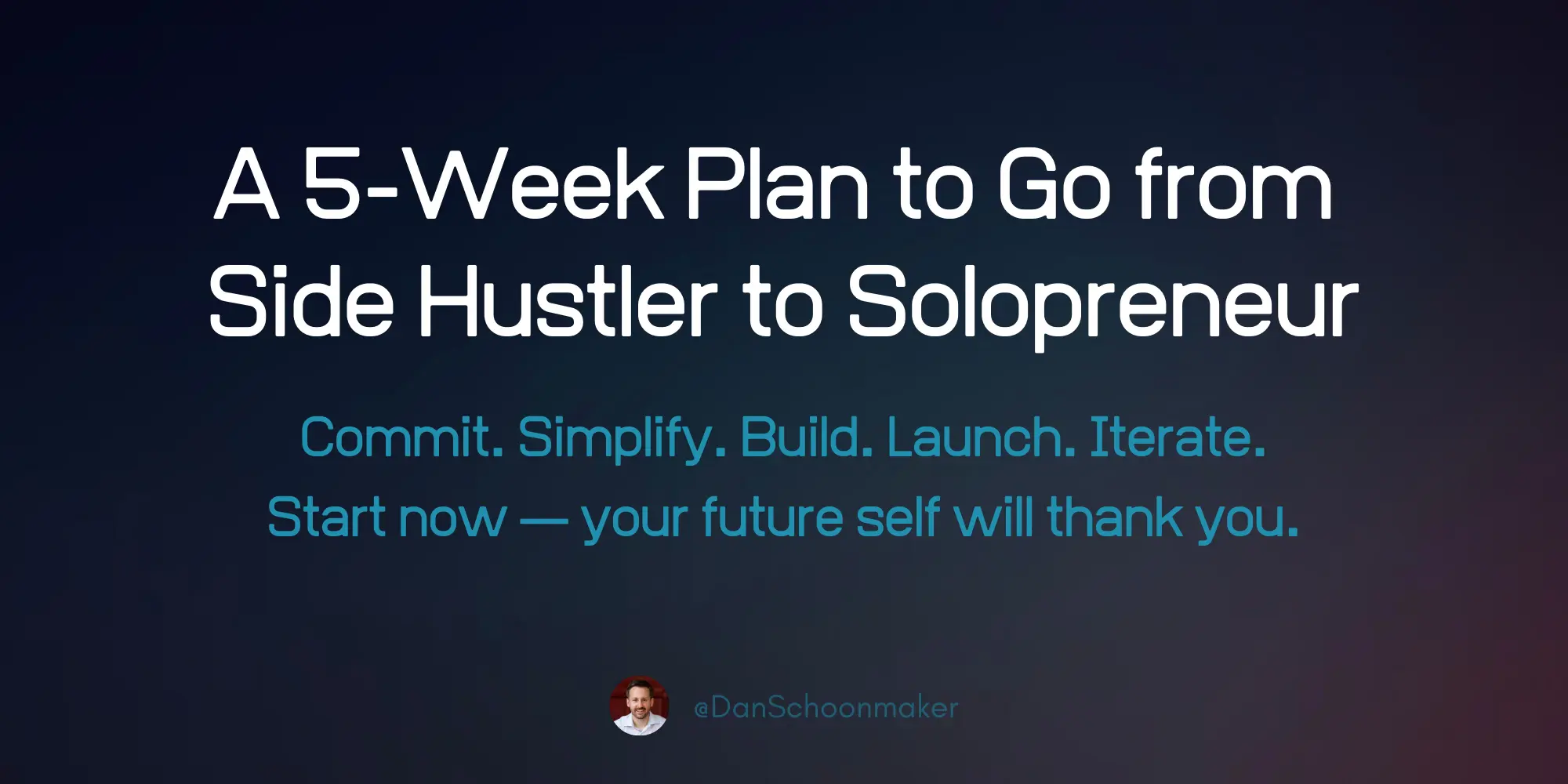 A 5-Week Plan to Go from Side Hustler to Solopreneur

Commit. Simplify. Build. Launch. Iterate.
Start now — your future self will thank you.

@DanSchoonmaker